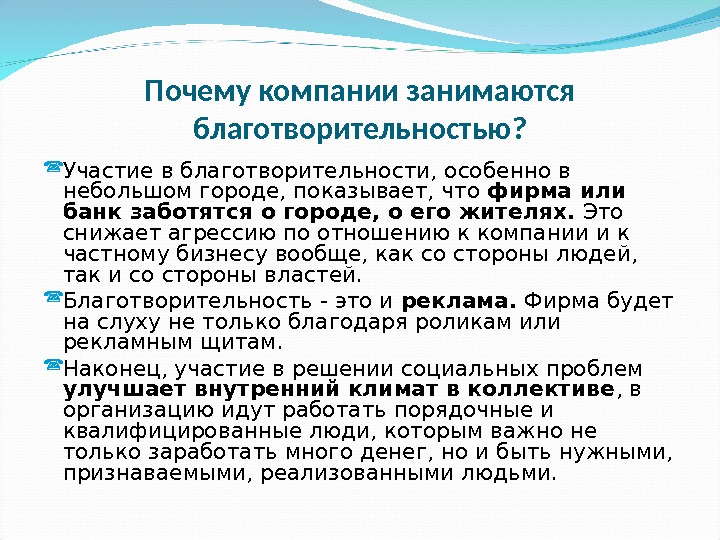 Почему компании занимаются благотворительностью?

Участие в благотворительности, особенно в небольшом городе, показывает, что фирма или банк заботятся о городе, о его жителях. Это снижает агрессию по отношению к компании и к частному бизнесу вообще, как со стороны людей, так и со стороны властей.

Благотворительность - это и реклама. Фирма будет на слуху не только благодаря роликам или рекламным щитам.

Наконец, участие в решении социальных проблем улучшает внутренний климат в коллективе, в организацию идут работать порядочные и квалифицированные люди, которым важно не только заработать много денег, но и быть нужными, признаваемыми, реализованными людьми.